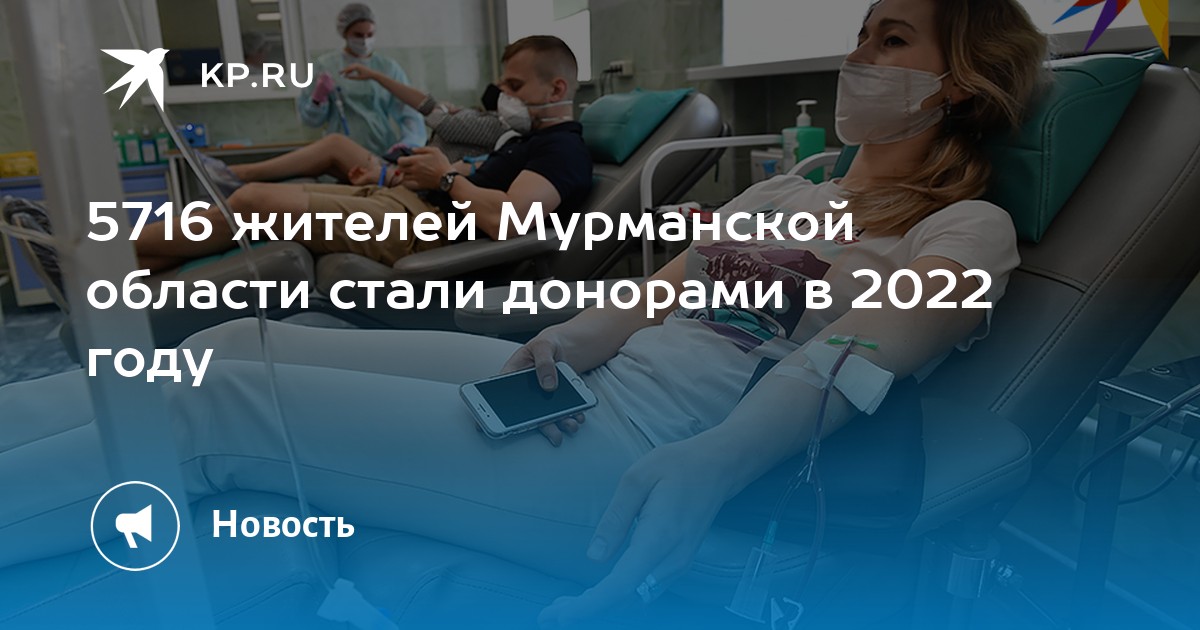 KP.RU

5716 жителей Мурманской области стали донорами в 2022 году

Новость